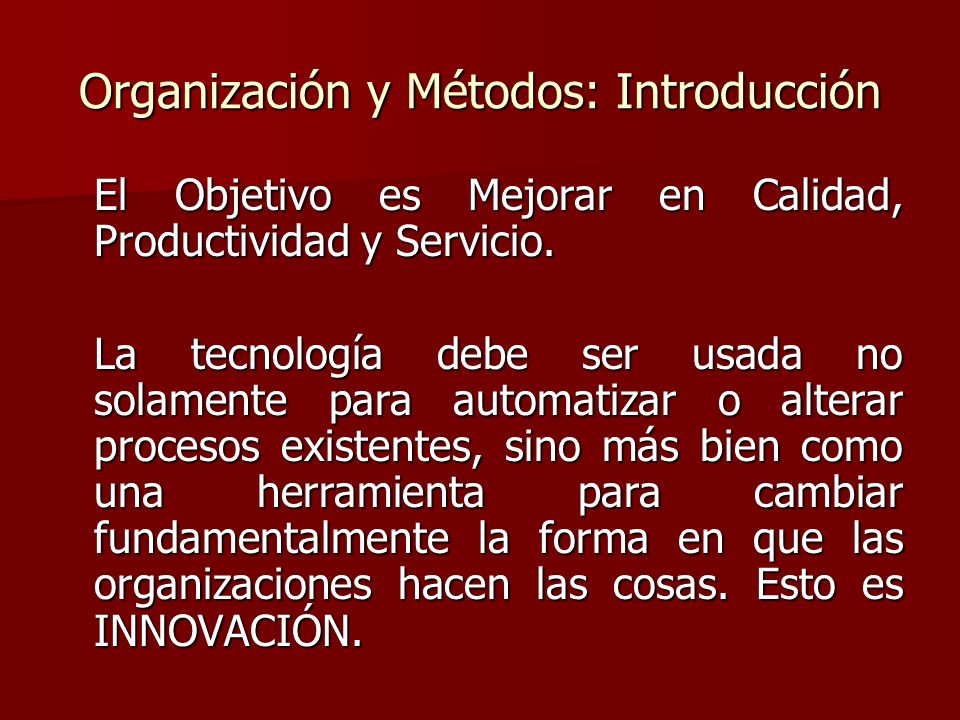 Organización y Métodos: Introducción

El Objetivo es Mejorar en Calidad, Productividad y Servicio.

La tecnología debe ser usada no solamente para automatizar o alterar procesos existentes, sino más bien como una herramienta para cambiar fundamentalmente la forma en que las organizaciones hacen las cosas. Esto es INNOVACIÓN.